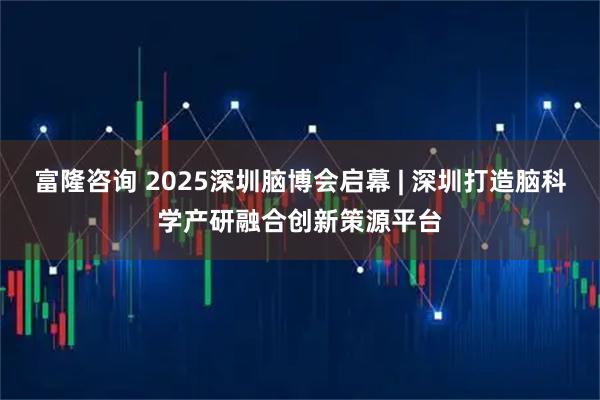 富隆咨询 2025深圳脑博会启幕 | 深圳打造脑科学产研融合创新策源平台